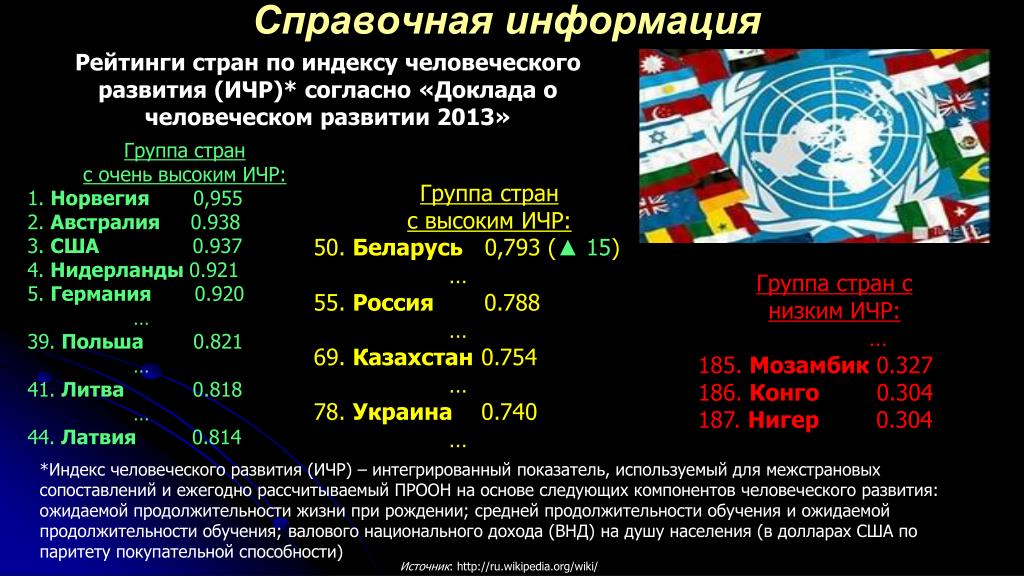 Справочная информация

Рейтинги стран по индексу человеческого развития (ИЧР)* согласно «Доклада о человеческом развитии 2013»

Группа стран с очень высоким ИЧР:
1. Норвегия 0,955
2. Австралия 0.938
3. США 0.937
4. Нидерланды 0.921
5. Германия 0.920
…
39. Польша 0.821
…
41. Литва 0.818
…
44. Латвия 0.814

Группа стран с высоким ИЧР:
50. Беларусь 0,793 (▲ 15)
…
55. Россия 0.788
…
69. Казахстан 0.754
…
78. Украина 0.740
…

Группа стран с низким ИЧР:
…
185. Мозамбик 0.327
186. Конго 0.304
187. Нигер 0.304

*Индекс человеческого развития (ИЧР) – интегрированный показатель, используемый для межстрановых сопоставлений и ежегодно рассчитываемый ПРООН на основе следующих компонентов человеческого развития: ожидаемой продолжительности жизни при рождении; средней продолжительности обучения и ожидаемой продолжительности обучения; валового национального дохода (ВНД) на душу населения (в долларах США по паритету покупательной способности)

Источник: http://ru.wikipedia.org/wiki/